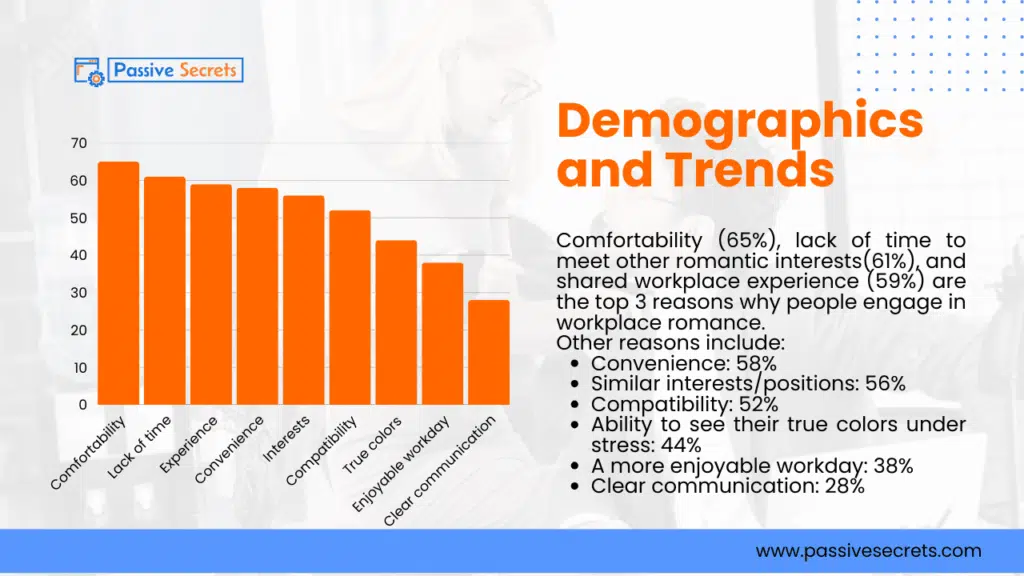 Passive Secrets

70
60
50
40
30
20
10
0

Comfortability
Lack of time
Experience
Convenience
Interests
Compatibility
True colors
Enjoyable workday
Clear communication

Demographics and Trends

Comfortability (65%), lack of time to meet other romantic interests(61%), and shared workplace experience (59%) are the top 3 reasons why people engage in workplace romance.
Other reasons include:
- Convenience: 58%
- Similar interests/positions: 56%
- Compatibility: 52%
- Ability to see their true colors under stress: 44%
- A more enjoyable workday: 38%
- Clear communication: 28%

www.passivesecrets.com